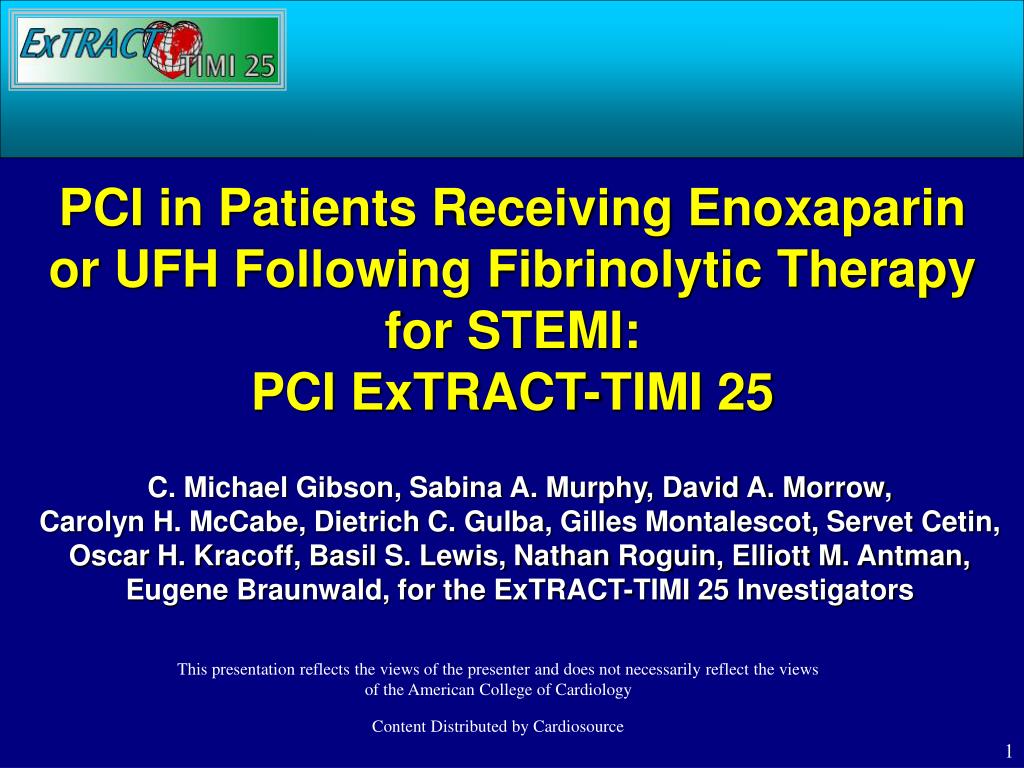 ExTRACT TIMI 25

PCI in Patients Receiving Enoxaparin or UFH Following Fibrinolytic Therapy for STEMI:
PCI ExTRACT-TIMI 25

C. Michael Gibson, Sabina A. Murphy, David A. Morrow, Carolyn H. McCabe, Dietrich C. Gulba, Gilles Montalescot, Servet Cetin, Oscar H. Kracoff, Basil S. Lewis, Nathan Roguin, Elliott M. Antman, Eugene Braunwald, for the ExTRACT-TIMI 25 Investigators

This presentation reflects the views of the presenter and does not necessarily reflect the views of the American College of Cardiology

Content Distributed by Cardiosource

1